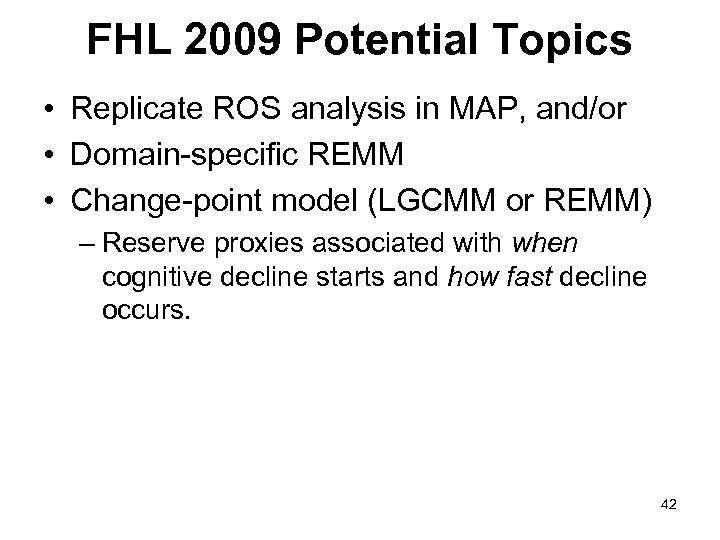 FHL 2009 Potential Topics

• Replicate ROS analysis in MAP, and/or
• Domain-specific REMM
• Change-point model (LGCMM or REMM)
– Reserve proxies associated with when cognitive decline starts and how fast decline occurs.

42